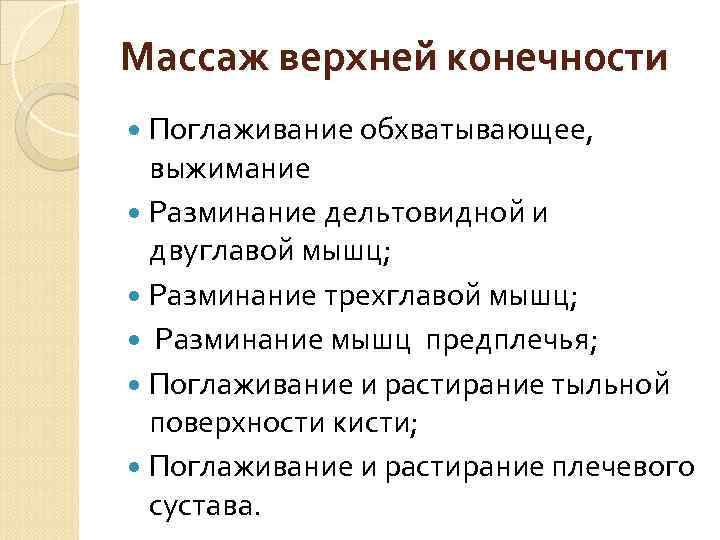 Массаж верхней конечности

- Поглаживание обхватывающее, выжимание
- Разминание дельтовидной и двуглавой мышц;
- Разминание трехглавой мышц;
- Разминание мышц предплечья;
- Поглаживание и растирание тыльной поверхности кисти;
- Поглаживание и растирание плечевого сустава.